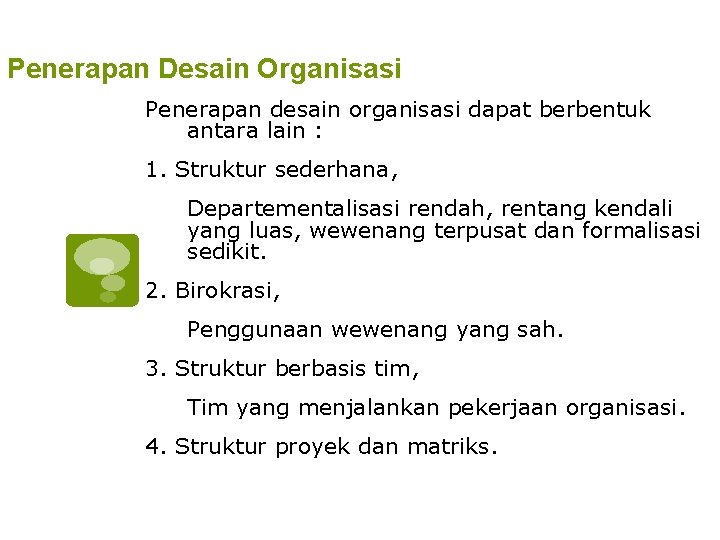 Penerapan Desain Organisasi

Penerapan desain organisasi dapat berbentuk antara lain :

1. Struktur sederhana,

Departementalisasi rendah, rentang kendali yang luas, wewenang terpusat dan formalisasi sedikit.

2. Birokrasi,

Penggunaan wewenang yang sah.

3. Struktur berbasis tim,

Tim yang menjalankan pekerjaan organisasi.

4. Struktur proyek dan matriks.